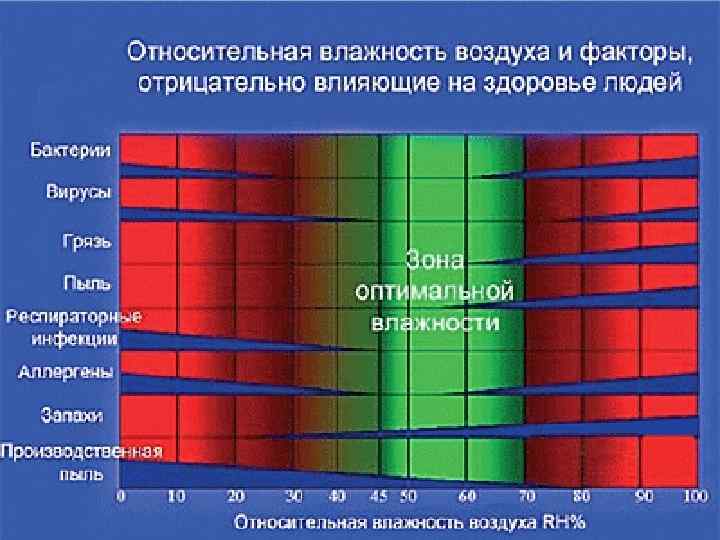 Относительная влажность воздуха и факторы, отрицательно влияющие на здоровье людей

Бактерии
Вирусы
Грязь
Пыль
Респираторные инфекции
Аллергены
Запахи
Производственная пыль

Зона оптимальной влажности

0 10 20 30 40 45 50 60 70 80 90 100

Относительная влажность воздуха RH%